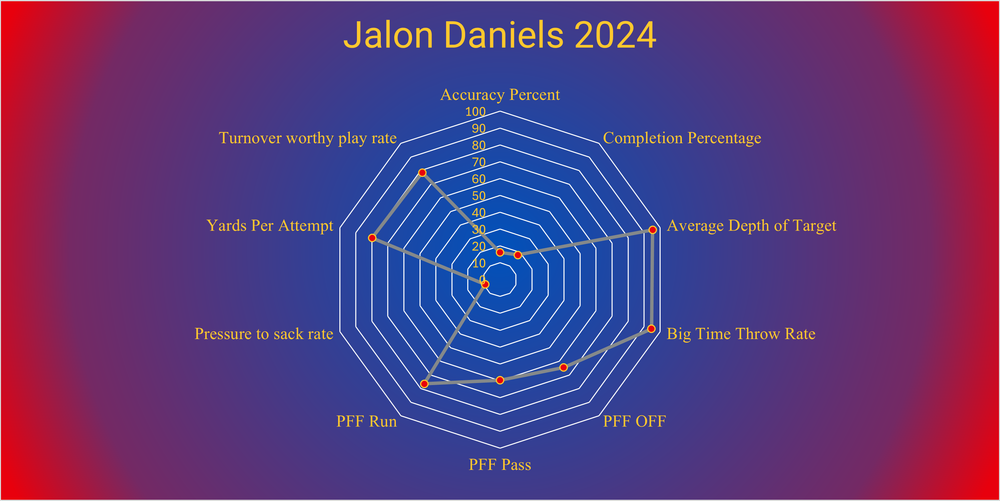 Jalon Daniels 2024

Accuracy Percent
Completion Percentage
Average Depth of Target
Big Time Throw Rate
PFF OFF
PFF Pass
PFF Run
Pressure to sack rate
Yards Per Attempt
Turnover worthy play rate

100
90
80
70
60
50
40
30
20
10
0